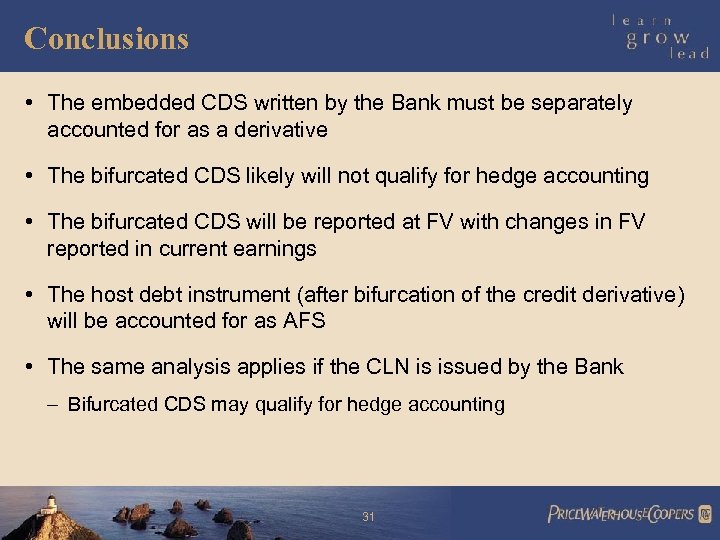 Conclusions

learn
grow
lead

• The embedded CDS written by the Bank must be separately accounted for as a derivative

• The bifurcated CDS likely will not qualify for hedge accounting

• The bifurcated CDS will be reported at FV with changes in FV reported in current earnings

• The host debt instrument (after bifurcation of the credit derivative) will be accounted for as AFS

• The same analysis applies if the CLN is issued by the Bank

– Bifurcated CDS may qualify for hedge accounting

31

PRICEWATERHOUSECOOPERS